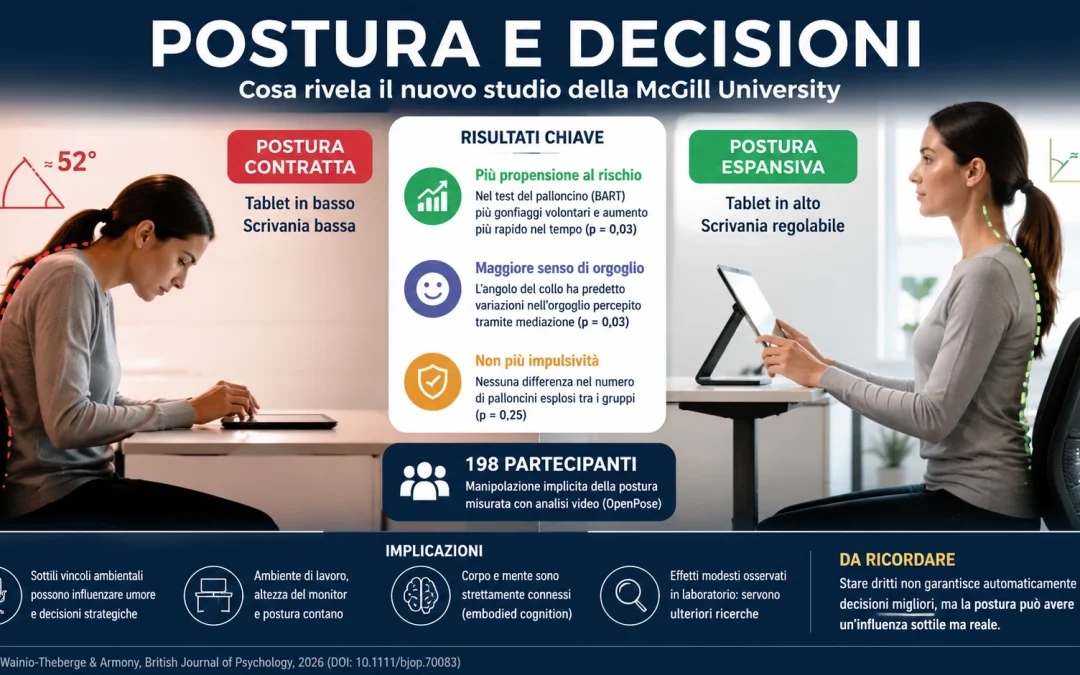 POSTURA E DECISIONI

Cosa rivela il nuovo studio della McGill University

≈ 52°

POSTURA CONTRATTA

Tablet in basso
Scrivania bassa

RISULTATI CHIAVE

Più propensione al rischio
Nel test del palloncino (BART) più gonfiaggi volontari e aumento più rapido nel tempo (p = 0,03)

Maggiore senso di orgoglio
L'angolo del collo ha predetto variazioni nell'orgoglio percepito tramite mediazione (p = 0,03)

Non più impulsività
Nessuna differenza nel numero di palloncini esplosi tra i gruppi (p = 0,25)

POSTURA ESPANSIVA

Tablet in alto
Scrivania regolabile

198 PARTECIPANTI
Manipolazione implicita della postura misurata con analisi video (OpenPose)

IMPLICAZIONI

Sottili vincoli ambientali possono influenzare umore e decisioni strategiche

Ambiente di lavoro, altezza del monitor e postura contano

Corpo e mente sono strettamente connessi (embodied cognition)

Effetti modesti osservati in laboratorio: servono ulteriori ricerche

DA RICORDARE
Stare dritti non garantisce automaticamente decisioni migliori, ma la postura può avere un'influenza sottile ma reale.

Wainio-Theberge & Armony, British Journal of Psychology, 2026 (DOI: 10.1111/bjop.70083)